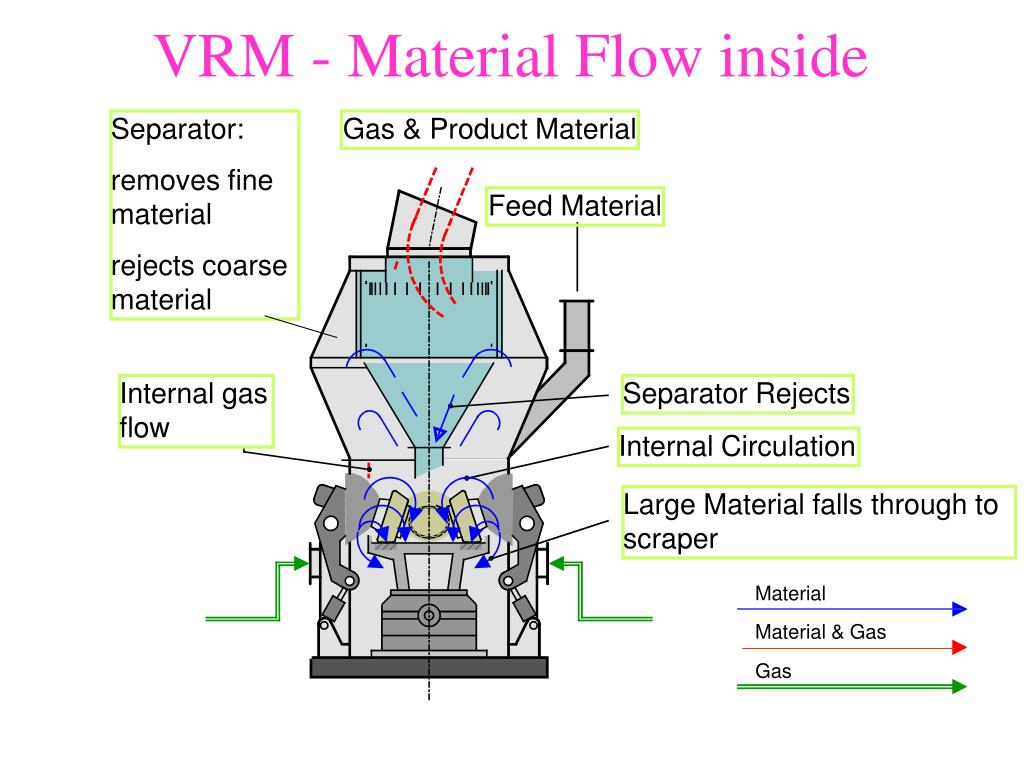 VRM - Material Flow inside

Separator:

removes fine material

rejects coarse material

Gas & Product Material

Feed Material

Internal gas flow

Separator Rejects

Internal Circulation

Large Material falls through to scraper

Material

Material & Gas

Gas